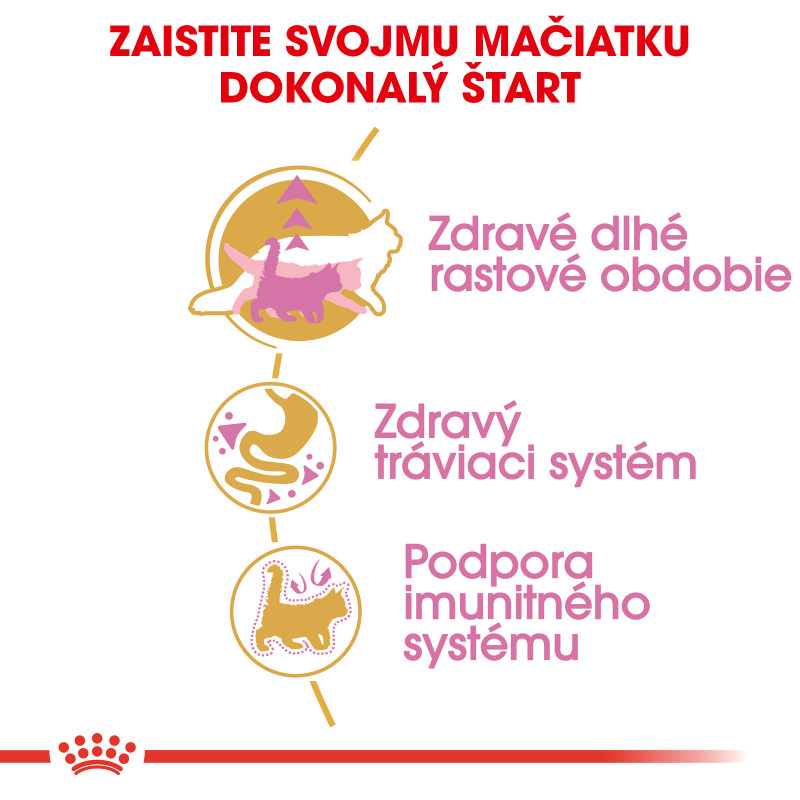 ZAISTITE SVOJMU MAČIATKU DOKONALÝ ŠTART

Zdravé dlhé rastové obdobie

Zdravý tráviaci systém

Podpora imunitného systému